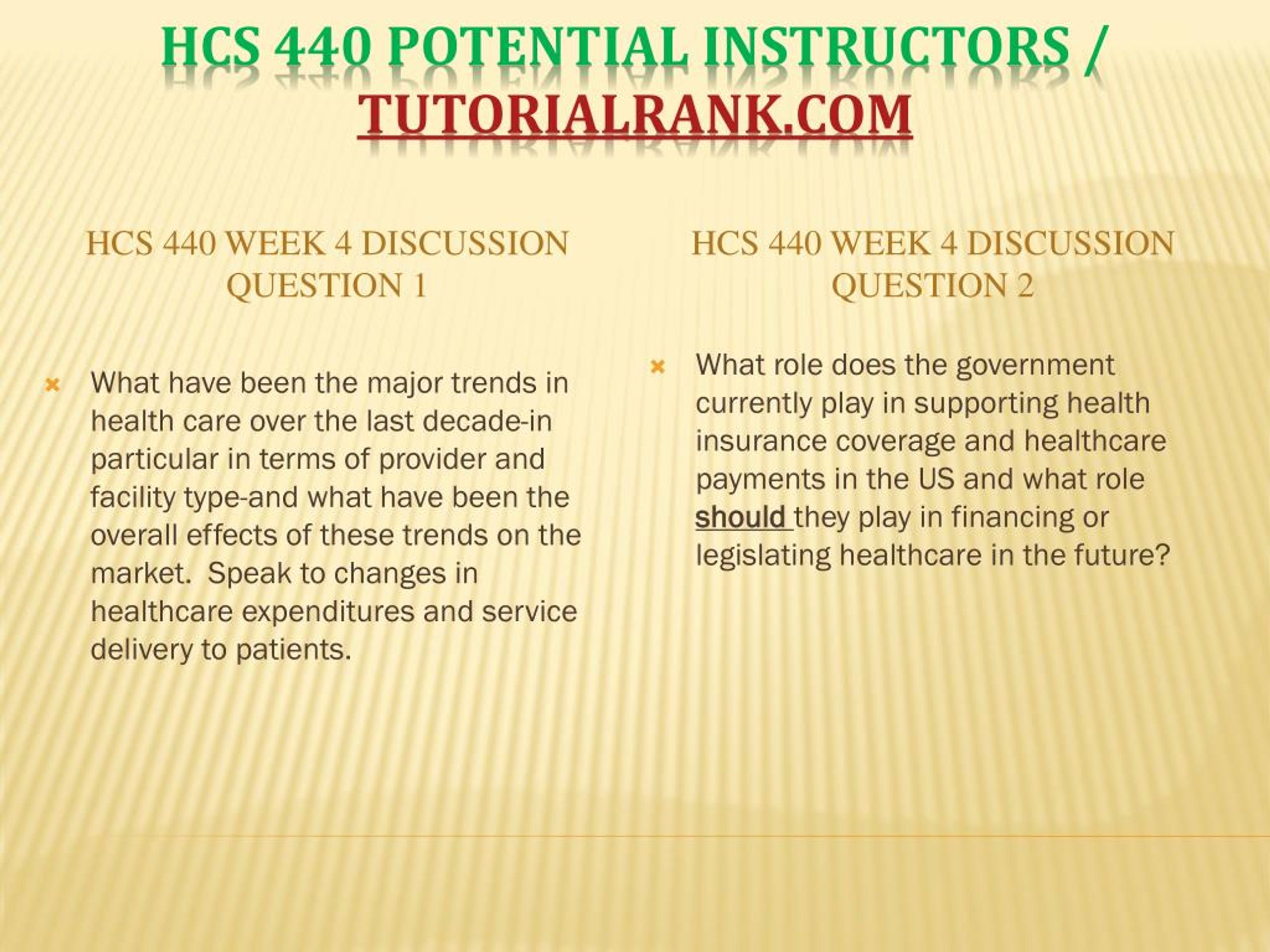 HCS 440 POTENTIAL INSTRUCTORS / TUTORIALRANK.COM

HCS 440 WEEK 4 DISCUSSION QUESTION 1

What have been the major trends in health care over the last decade-in particular in terms of provider and facility type-and what have been the overall effects of these trends on the market. Speak to changes in healthcare expenditures and service delivery to patients.

HCS 440 WEEK 4 DISCUSSION QUESTION 2

What role does the government currently play in supporting health insurance coverage and healthcare payments in the US and what role should they play in financing or legislating healthcare in the future?